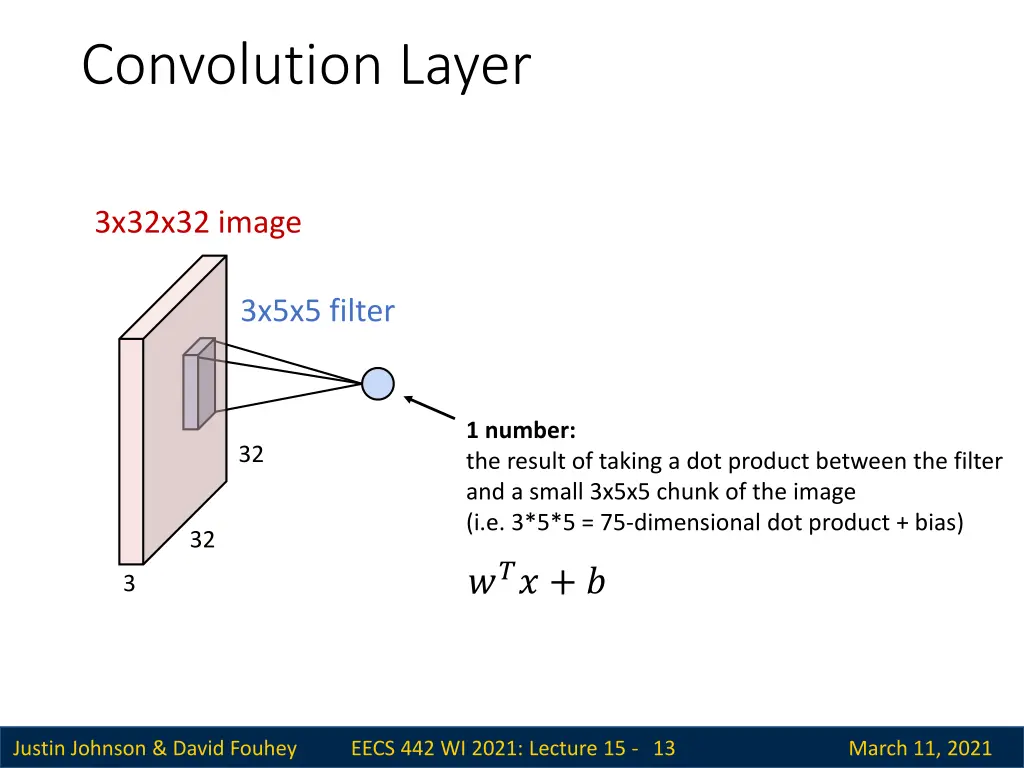 Convolution Layer

3x32x32 image

3x5x5 filter

32

32

3

1 number:
the result of taking a dot product between the filter and a small 3x5x5 chunk of the image
(i.e. 3*5*5 = 75-dimensional dot product + bias)

$w^T x + b$

Justin Johnson & David Fouhey EECS 442 WI 2021: Lecture 15 - 13 March 11, 2021